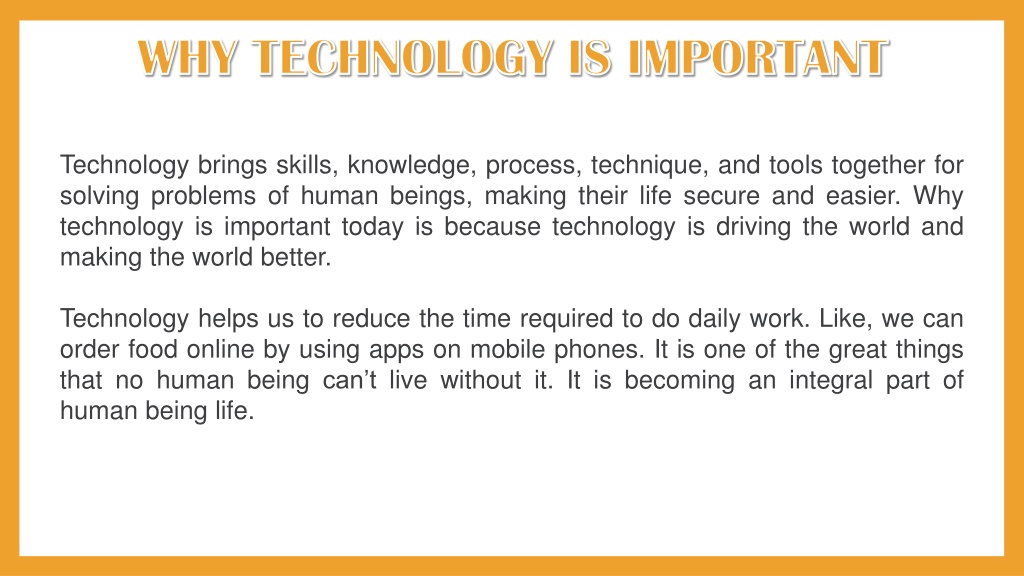 WHY TECHNOLOGY IS IMPORTANT

Technology brings skills, knowledge, process, technique, and tools together for solving problems of human beings, making their life secure and easier. Why technology is important today is because technology is driving the world and making the world better.

Technology helps us to reduce the time required to do daily work. Like, we can order food online by using apps on mobile phones. It is one of the great things that no human being can't live without it. It is becoming an integral part of human being life.